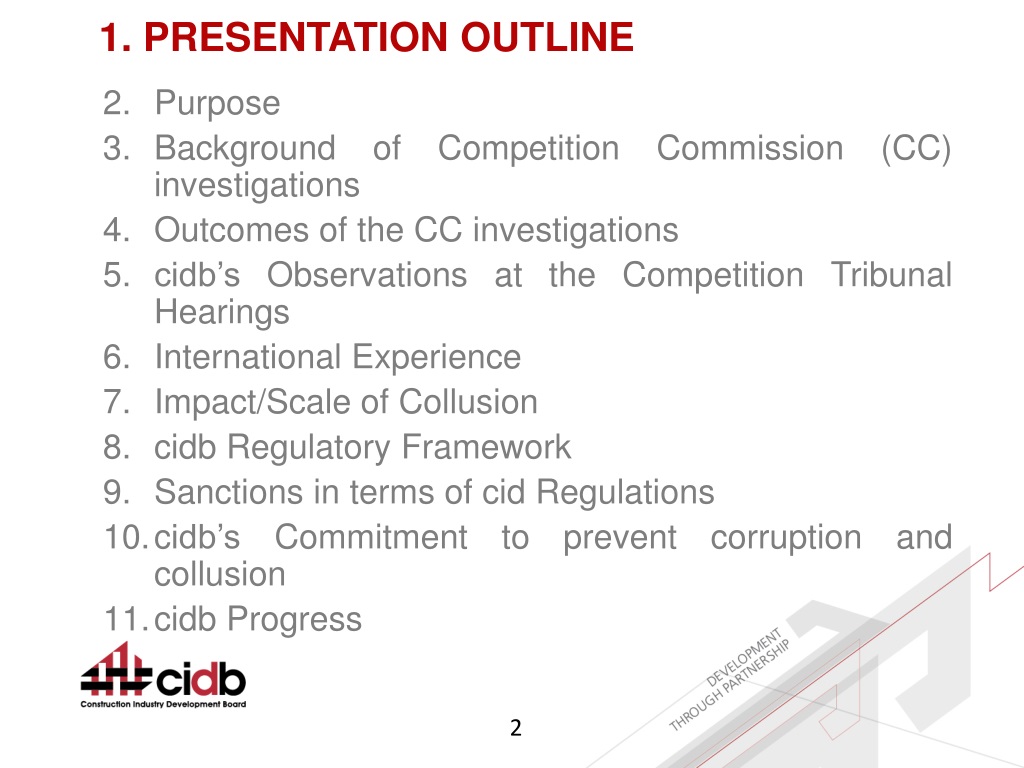 1. PRESENTATION OUTLINE

2. Purpose
3. Background of Competition Commission (CC) investigations
4. Outcomes of the CC investigations
5. cidb's Observations at the Competition Tribunal Hearings
6. International Experience
7. Impact/Scale of Collusion
8. cidb Regulatory Framework
9. Sanctions in terms of cid Regulations
10. cidb's Commitment to prevent corruption and collusion
11. cidb Progress

cidb
Construction Industry Development Board

DEVELOPMENT THROUGH PARTNERSHIP

2